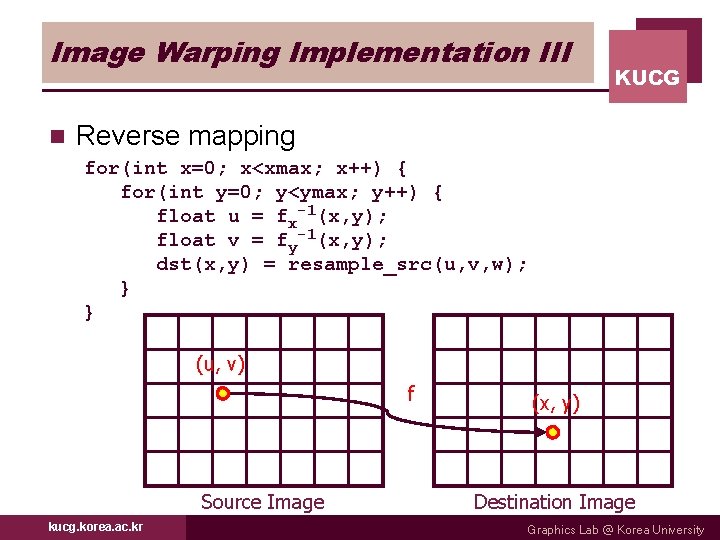 Image Warping Implementation III

KUCG

Reverse mapping

for(int x=0; x<xmax; x++) {
for(int y=0; y<ymax; y++) {
float u = $f_x^{-1}$(x,y);
float v = $f_y^{-1}$(x,y);
dst(x,y) = resample_src(u,v,w);
}
}

(u, v)

f

(x, y)

Source Image

Destination Image

kucg.korea.ac.kr

Graphics Lab @ Korea University